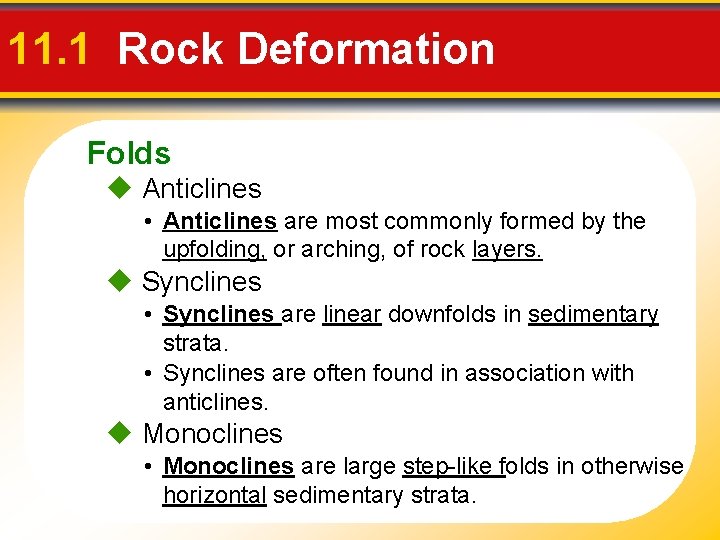 11.1 Rock Deformation

Folds

◆ Anticlines

• Anticlines are most commonly formed by the upfolding, or arching, of rock layers.

◆ Synclines

• Synclines are linear downfolds in sedimentary strata.

• Synclines are often found in association with anticlines.

◆ Monoclines

• Monoclines are large step-like folds in otherwise horizontal sedimentary strata.